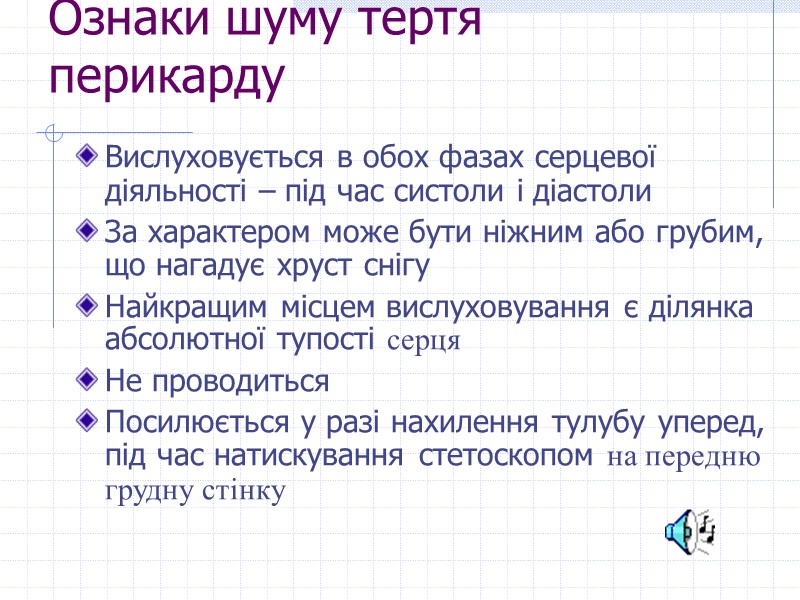 Ознаки шуму тертя перикарду

Вислуховується в обох фазах серцевої діяльності – під час систоли і діастоли

За характером може бути ніжним або грубим, що нагадує хруст снігу

Найкращим місцем вислуховування є ділянка абсолютної тупості серця

Не проводиться

Посилюється у разі нахилення тулубу уперед, під час натискування стетоскопом на передню грудну стінку